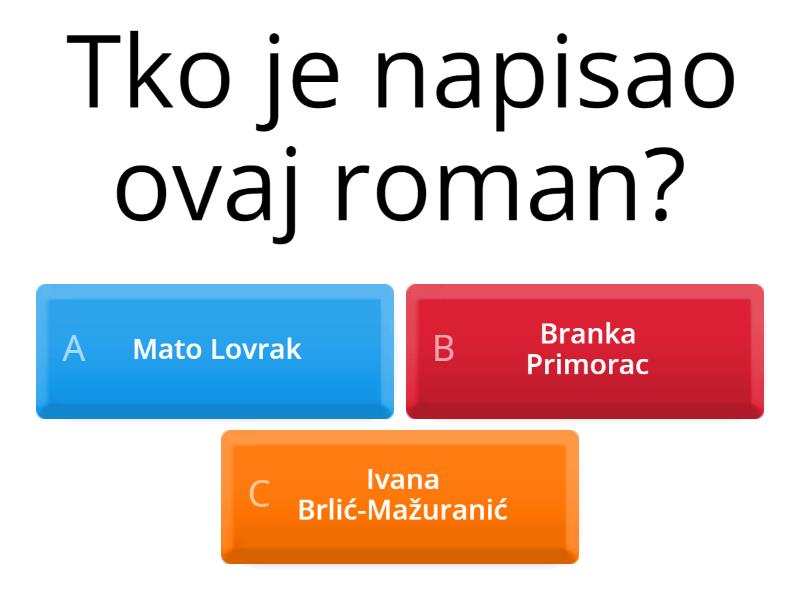 Tko je napisao ovaj roman?

A Mato Lovrak

B Branka Primorac

C Ivana Brlić-Mažuranić